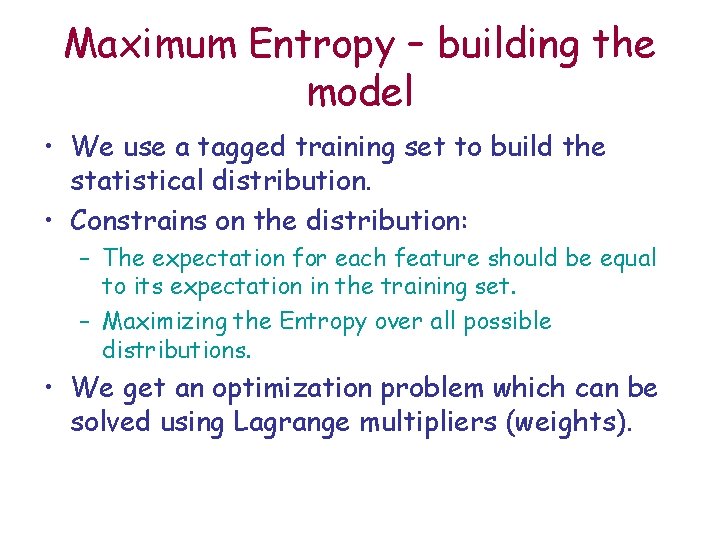 Maximum Entropy – building the model

• We use a tagged training set to build the statistical distribution.

• Constrains on the distribution:
  – The expectation for each feature should be equal to its expectation in the training set.
  – Maximizing the Entropy over all possible distributions.

• We get an optimization problem which can be solved using Lagrange multipliers (weights).